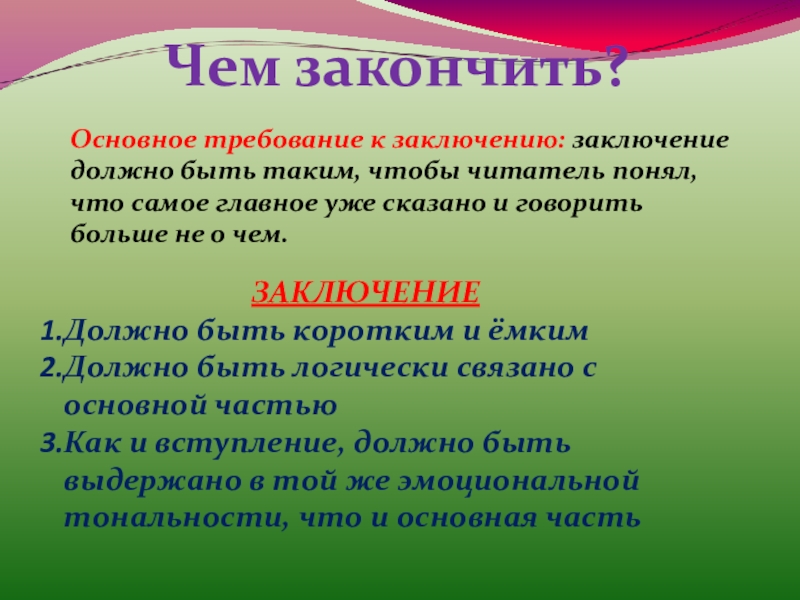 Чем закончить?

Основное требование к заключению: заключение должно быть таким, чтобы читатель понял, что самое главное уже сказано и говорить больше не о чем.

ЗАКЛЮЧЕНИЕ

1.Должно быть коротким и ёмким
2.Должно быть логически связано с основной частью
3.Как и вступление, должно быть выдержано в той же эмоциональной тональности, что и основная часть